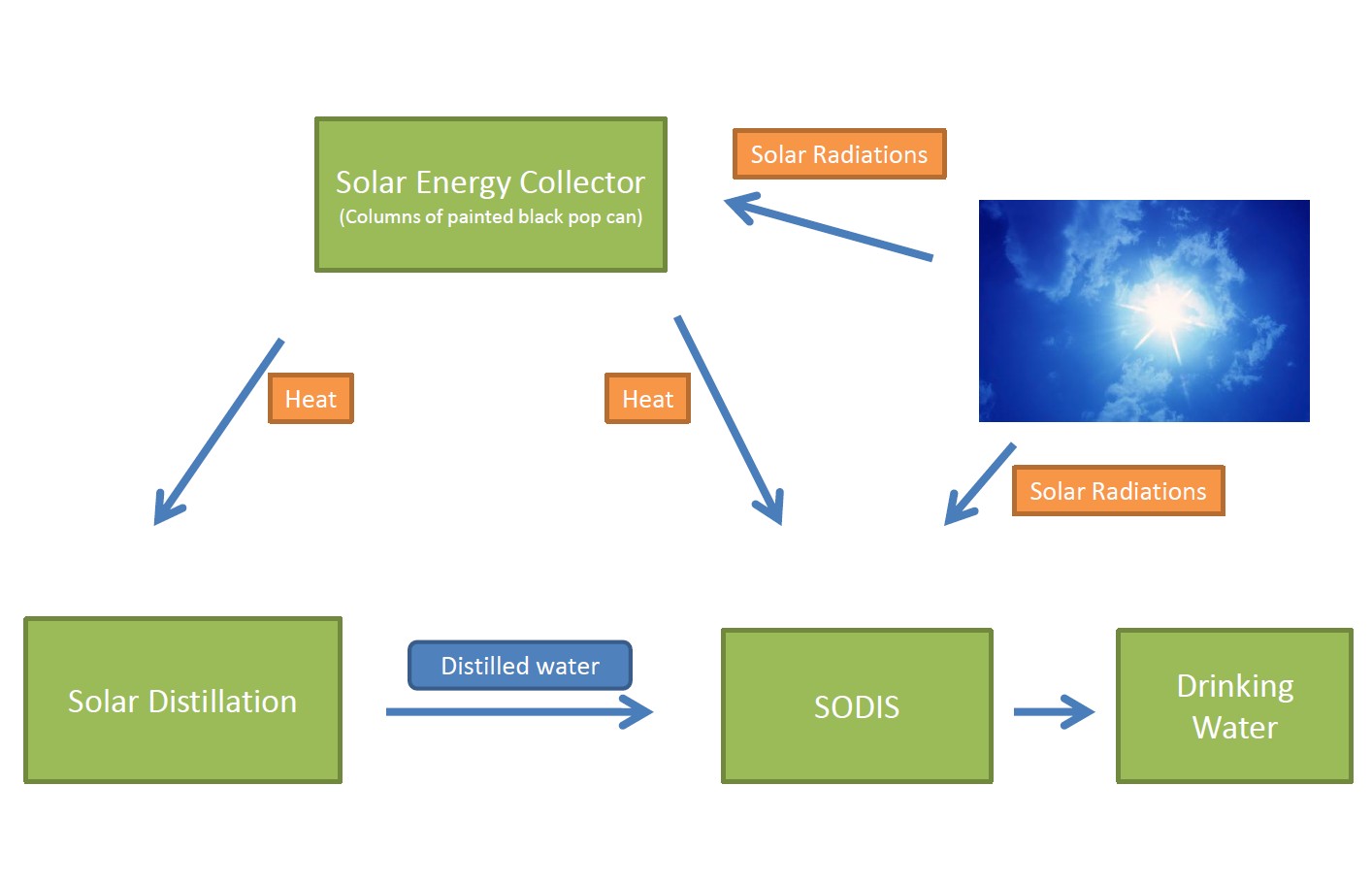 Solar Energy Collector
(Columns of painted black pop can)

Solar Radiations

Heat

Heat

Solar Radiations

Solar Distillation

Distilled water

SODIS

Drinking Water